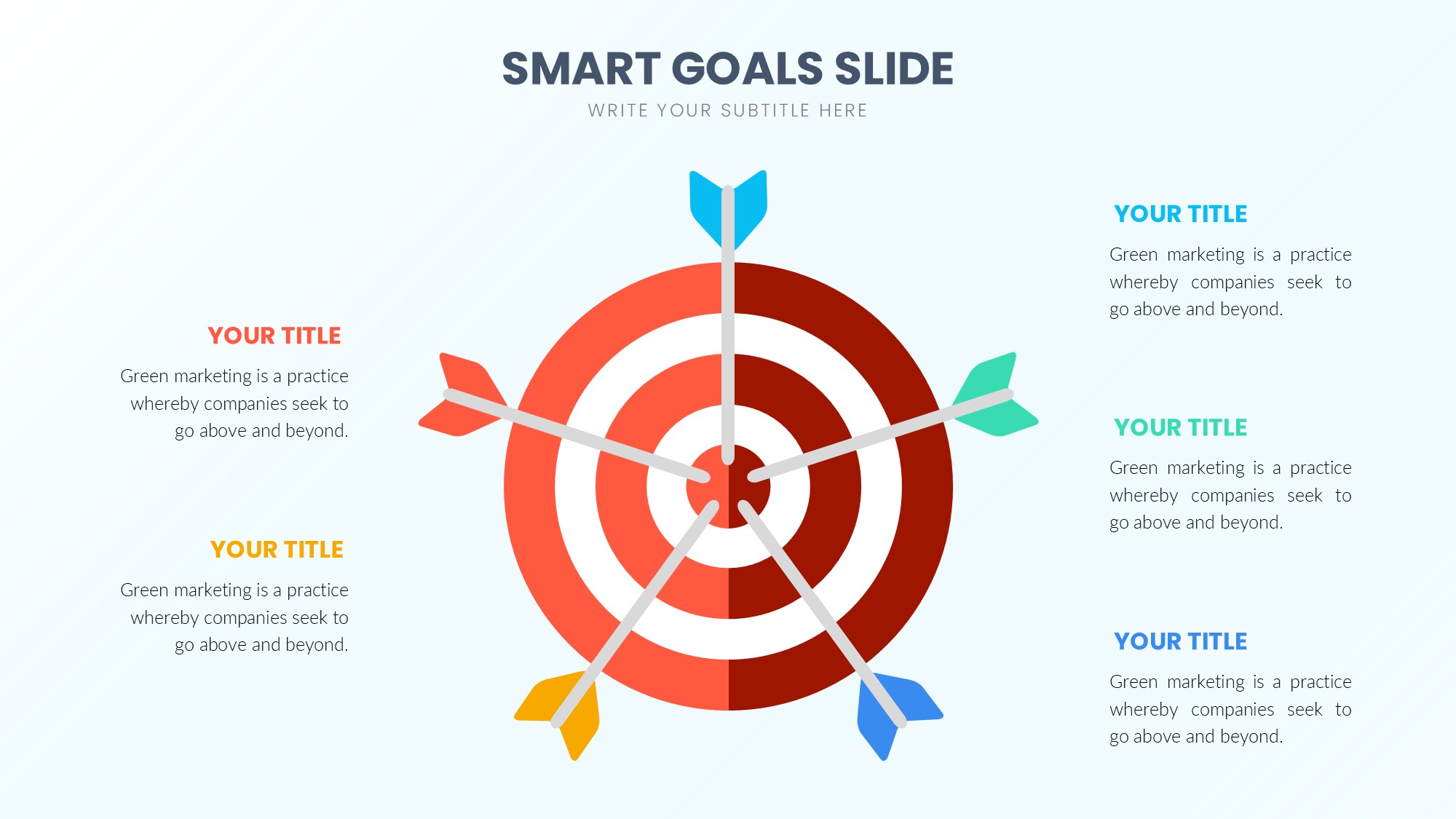 SMART GOALS SLIDE

WRITE YOUR SUBTITLE HERE

YOUR TITLE

Green marketing is a practice whereby companies seek to go above and beyond.

YOUR TITLE

Green marketing is a practice whereby companies seek to go above and beyond.

YOUR TITLE

Green marketing is a practice whereby companies seek to go above and beyond.

YOUR TITLE

Green marketing is a practice whereby companies seek to go above and beyond.

YOUR TITLE

Green marketing is a practice whereby companies seek to go above and beyond.